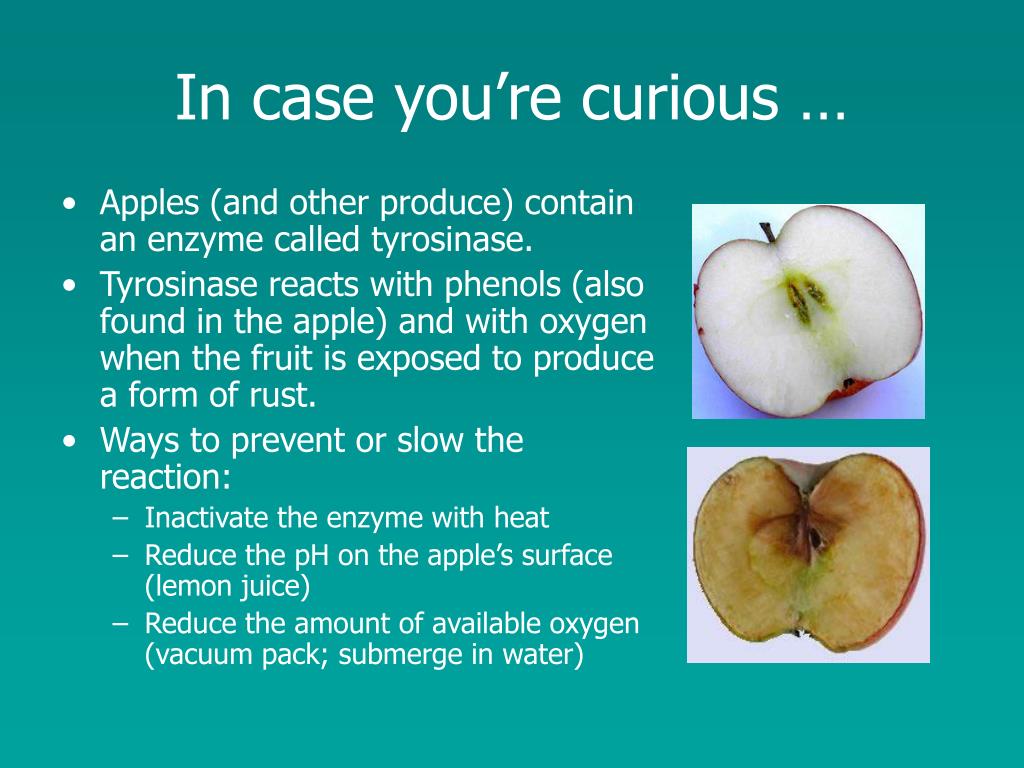 In case you're curious …

• Apples (and other produce) contain an enzyme called tyrosinase.
• Tyrosinase reacts with phenols (also found in the apple) and with oxygen when the fruit is exposed to produce a form of rust.
• Ways to prevent or slow the reaction:
– Inactivate the enzyme with heat
– Reduce the pH on the apple's surface (lemon juice)
– Reduce the amount of available oxygen (vacuum pack; submerge in water)